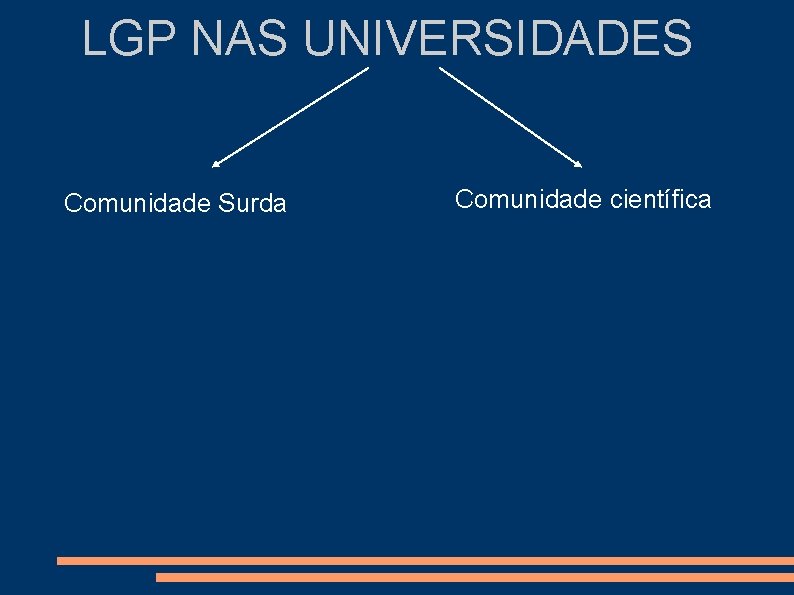 LGP NAS UNIVERSIDADES

Comunidade Surda

Comunidade científica